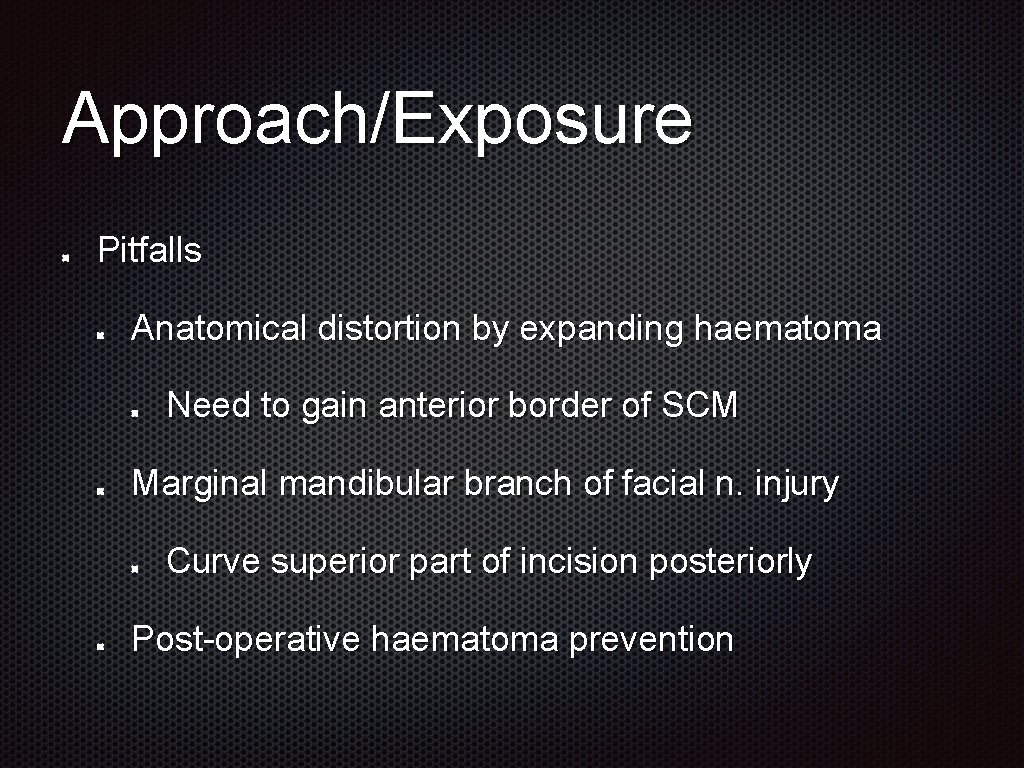 Approach/Exposure

Pitfalls

Anatomical distortion by expanding haematoma

Need to gain anterior border of SCM

Marginal mandibular branch of facial n. injury

Curve superior part of incision posteriorly

Post-operative haematoma prevention